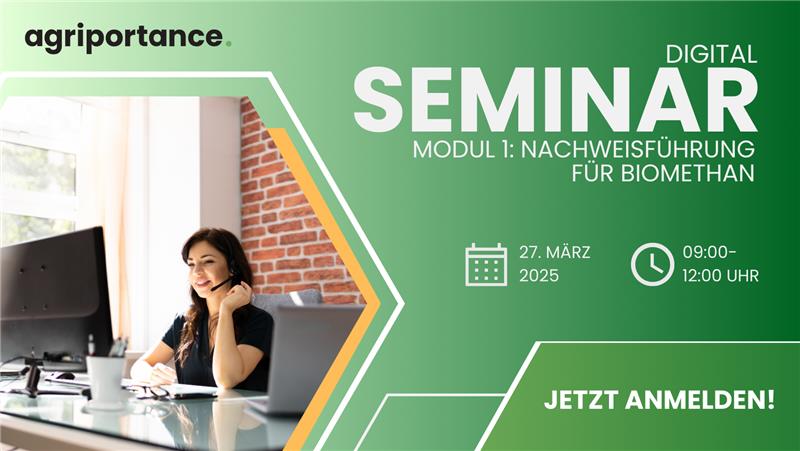 agriportance.

DIGITAL
SEMINAR
MODUL 1: NACHWEISFÜHRUNG FÜR BIOMETHAN

27. MÄRZ 2025

09:00-12:00 UHR

JETZT ANMELDEN!